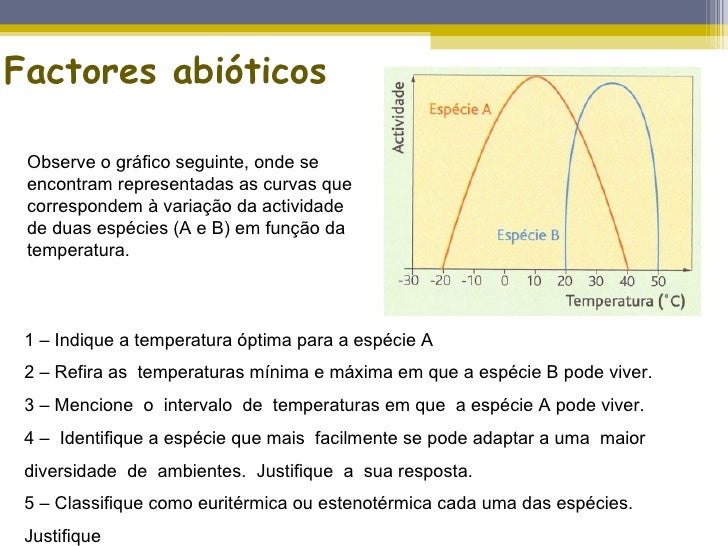 Factores abióticos

Observe o gráfico seguinte, onde se encontram representadas as curvas que correspondem à variação da actividade de duas espécies (A e B) em função da temperatura.

Actividade

Espécie A

Espécie B

-30 -20 -10 0 10 20 30 40 50

Temperatura (°C)

1 – Indique a temperatura óptima para a espécie A

2 – Refira as temperaturas mínima e máxima em que a espécie B pode viver.

3 – Mencione o intervalo de temperaturas em que a espécie A pode viver.

4 – Identifique a espécie que mais facilmente se pode adaptar a uma maior diversidade de ambientes. Justifique a sua resposta.

5 – Classifique como euritérmica ou estenotérmica cada uma das espécies. Justifique